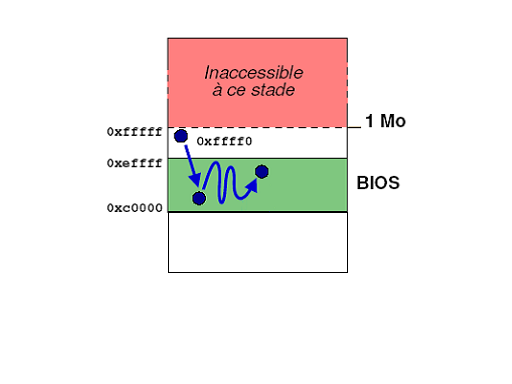 Inaccessible à ce stade

1 Mo

0xfffff

0xffff0

0xeffff

BIOS

0xc0000